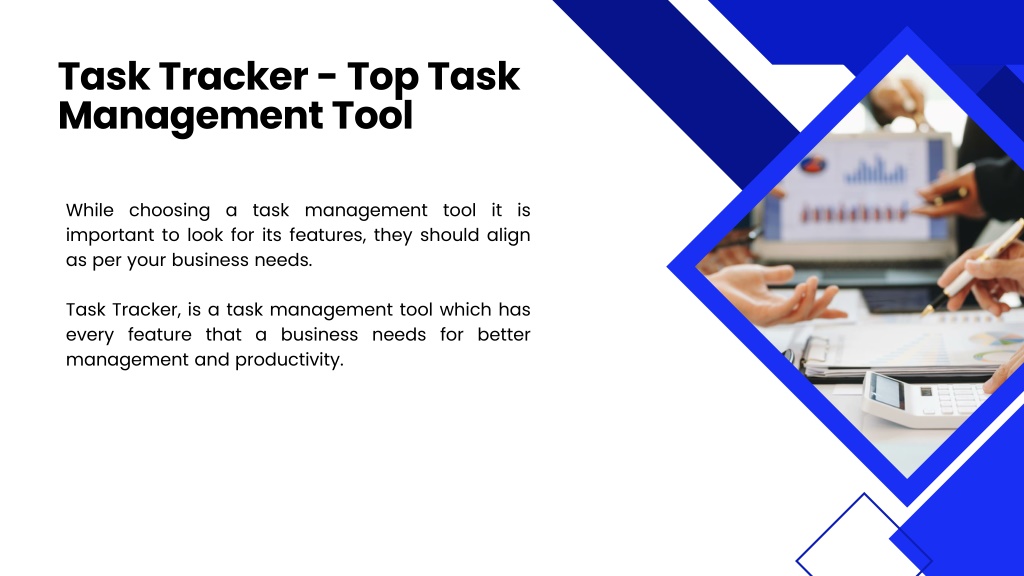 Task Tracker - Top Task Management Tool

While choosing a task management tool it is important to look for its features, they should align as per your business needs.

Task Tracker, is a task management tool which has every feature that a business needs for better management and productivity.